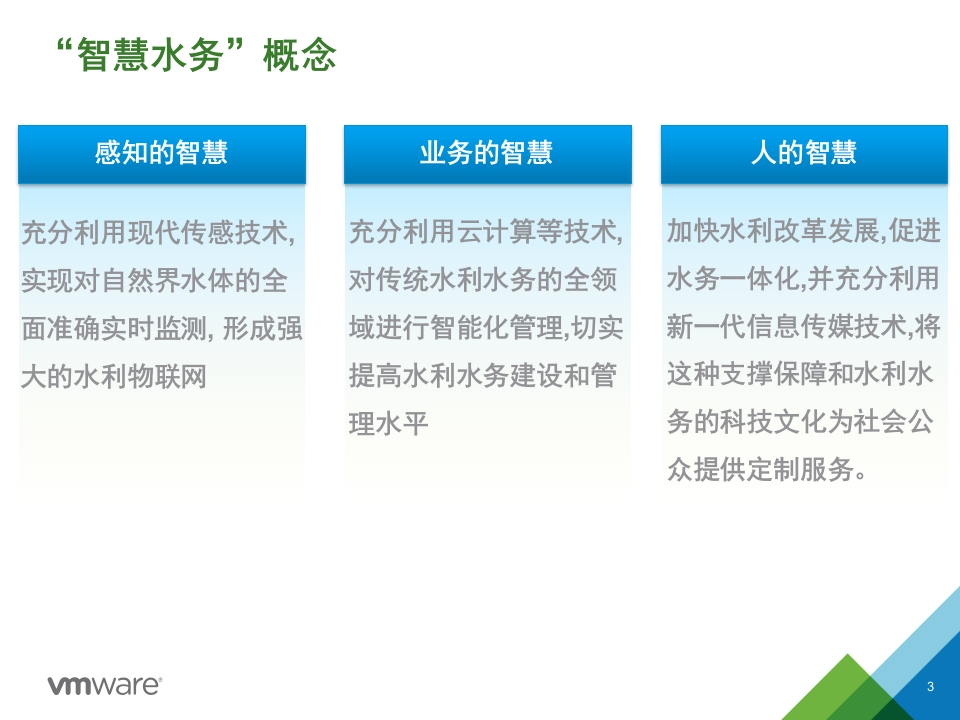 “智慧水务”概念

感知的智慧

充分利用现代传感技术，实现对自然界水体的全面准确实时监测, 形成强大的水利物联网

业务的智慧

充分利用云计算等技术，对传统水利水务的全领域进行智能化管理,切实提高水利水务建设和管理水平

人的智慧

加快水利改革发展,促进水务一体化,并充分利用新一代信息传媒技术,将这种支撑保障和水利水务的科技文化为社会公众提供定制服务。

vmware®

3